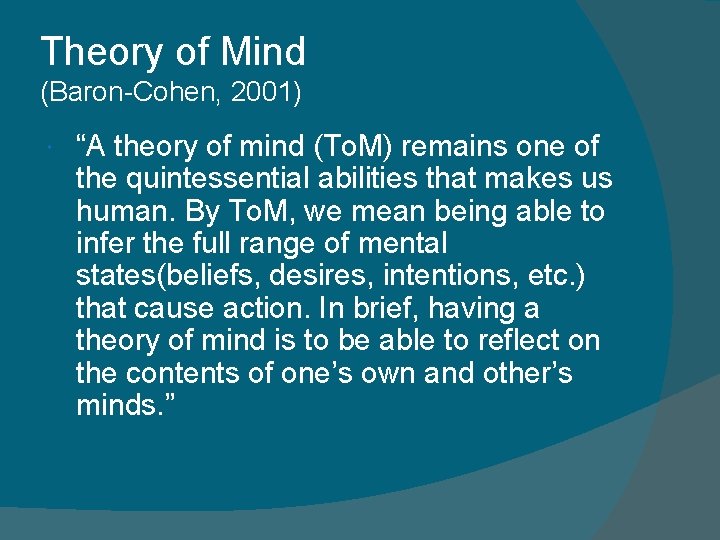 Theory of Mind
(Baron-Cohen, 2001)

“A theory of mind (ToM) remains one of the quintessential abilities that makes us human. By ToM, we mean being able to infer the full range of mental states(beliefs, desires, intentions, etc.) that cause action. In brief, having a theory of mind is to be able to reflect on the contents of one’s own and other’s minds.”